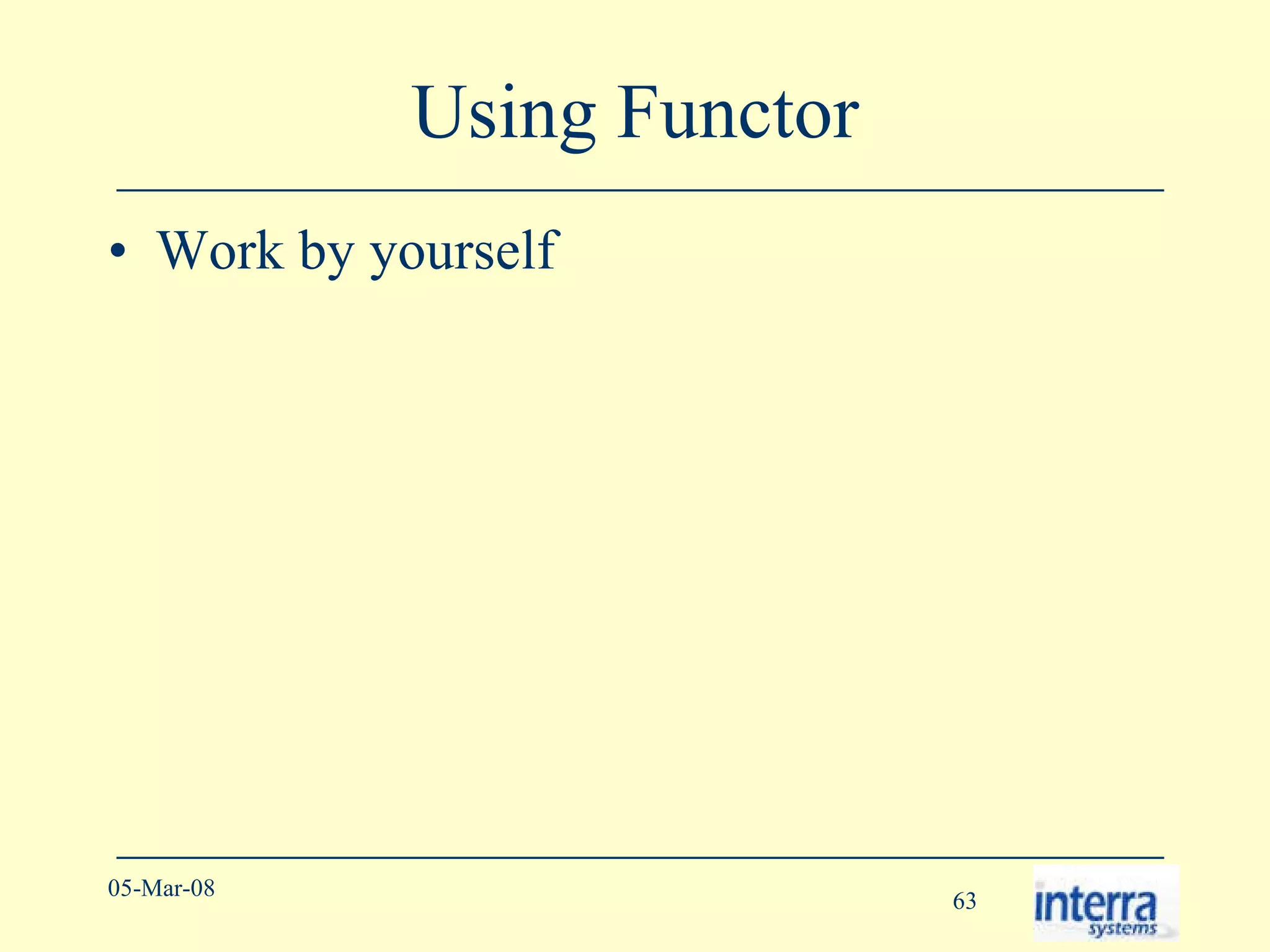 Using Functor

• Work by yourself

05-Mar-08

63

interra systems